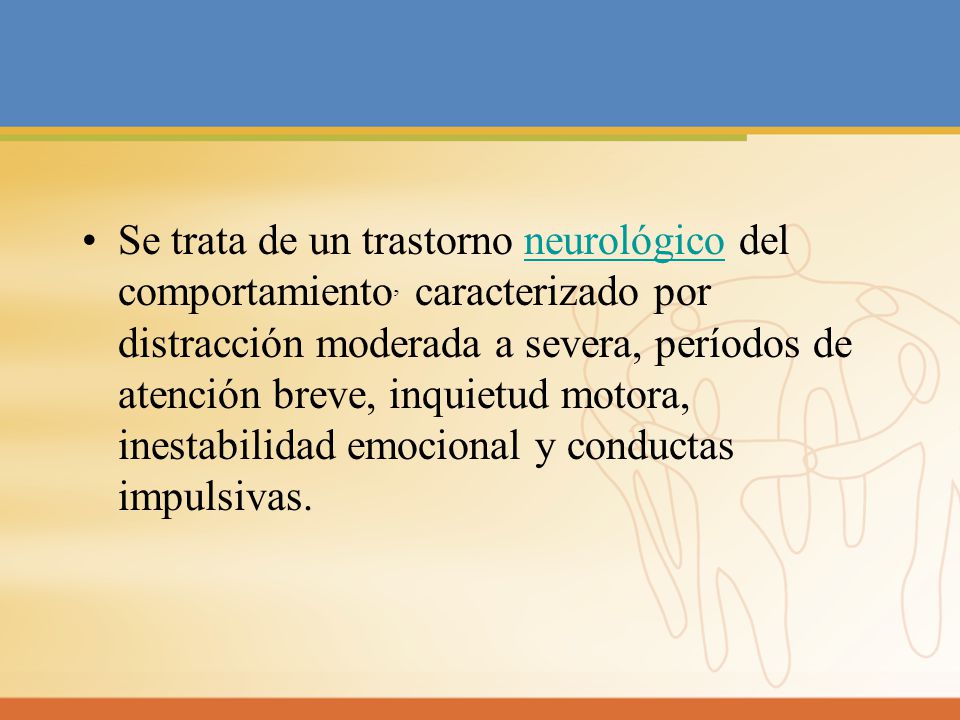 • Se trata de un trastorno neurológico del comportamiento, caracterizado por distracción moderada a severa, períodos de atención breve, inquietud motora, inestabilidad emocional y conductas impulsivas.